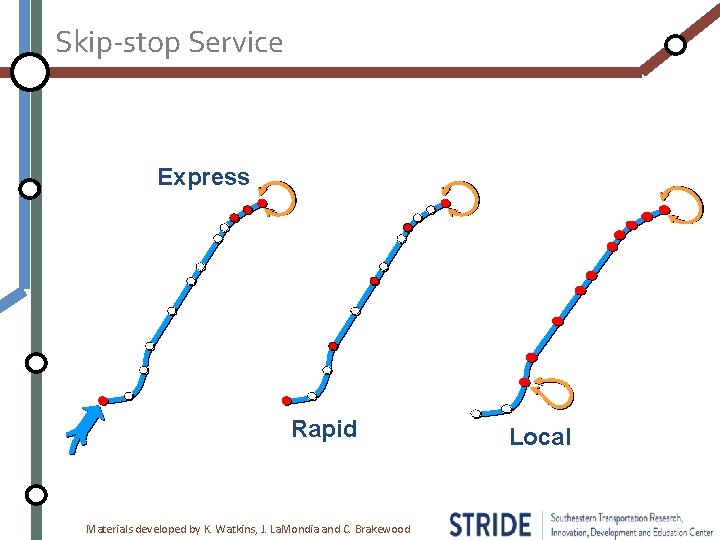 Skip-stop Service

Express

Rapid

Local

Materials developed by K. Watkins, J. LaMondia and C. Brakewood

STRIDE Southeastern Transportation Research, Innovation, Development and Education Center